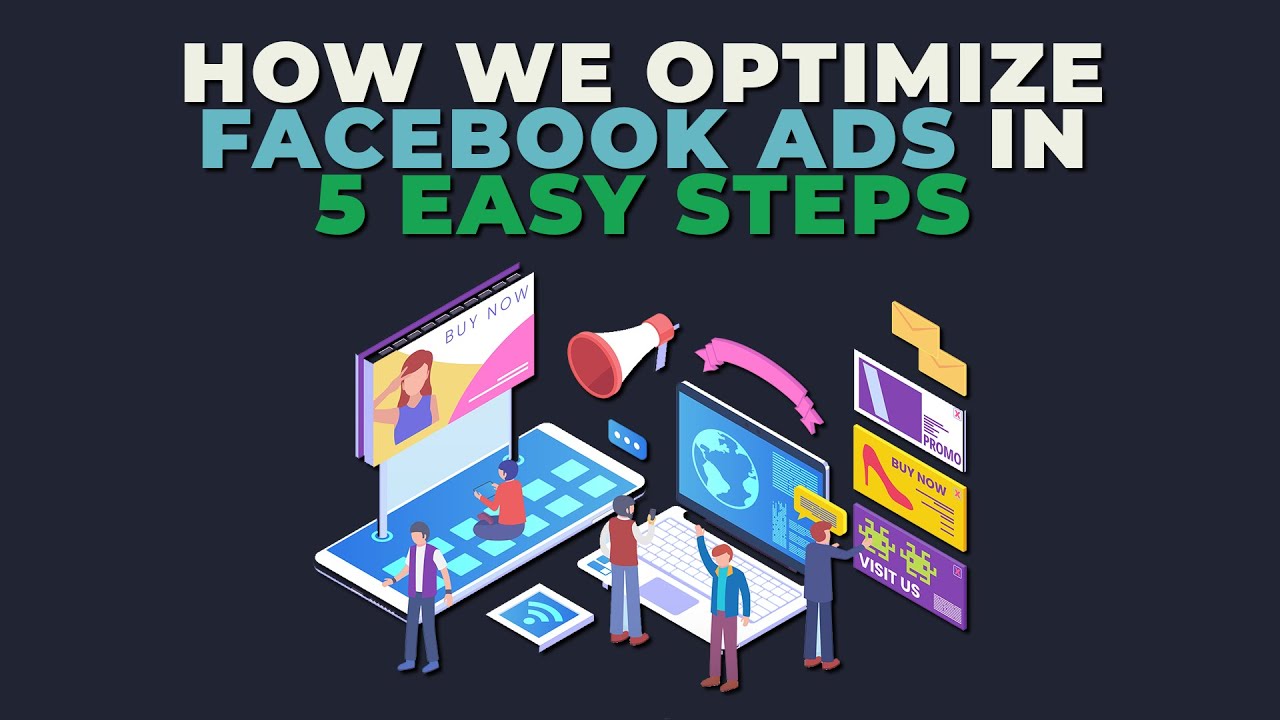 HOW WE OPTIMIZE FACEBOOK ADS IN 5 EASY STEPS

BUY NOW

PROMO

BUY NOW

VISIT US